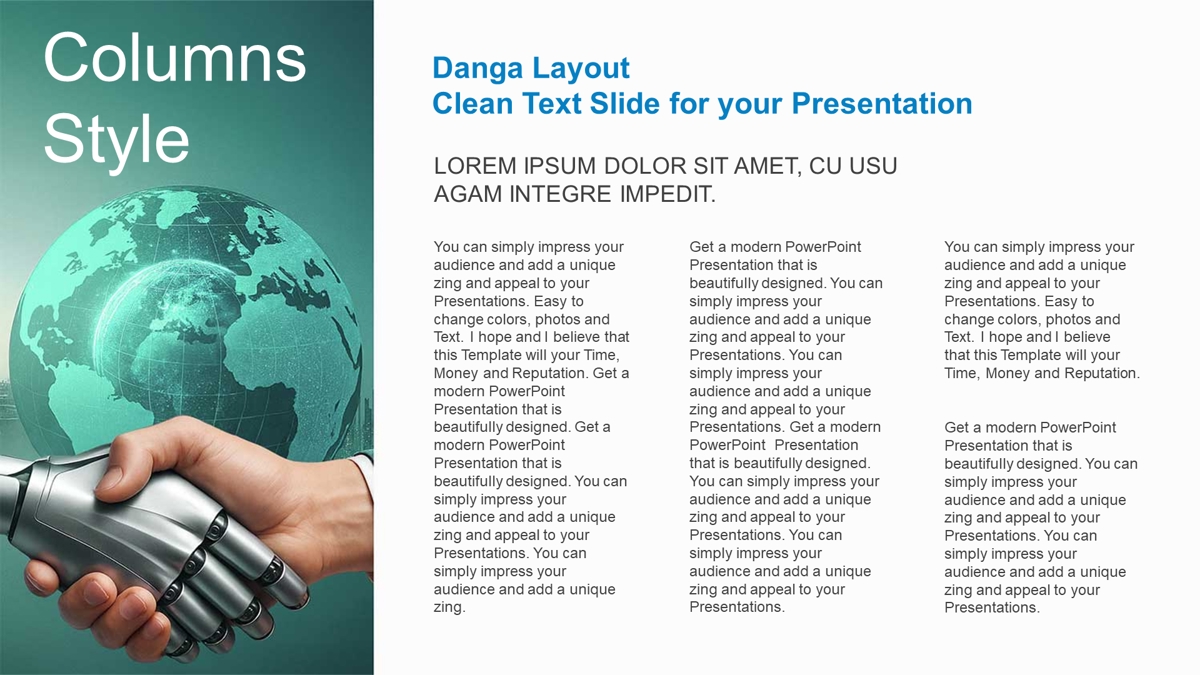 Columns Style

Danga Layout
Clean Text Slide for your Presentation

LOREM IPSUM DOLOR SIT AMET, CU USU AGAM INTEGRE IMPEDIT.

You can simply impress your audience and add a unique zing and appeal to your Presentations. Easy to change colors, photos and Text. I hope and I believe that this Template will your Time, Money and Reputation. Get a modern PowerPoint Presentation that is beautifully designed. Get a modern PowerPoint Presentation that is beautifully designed. You can simply impress your audience and add a unique zing and appeal to your Presentations. You can simply impress your audience and add a unique zing.

Get a modern PowerPoint Presentation that is beautifully designed. You can simply impress your audience and add a unique zing and appeal to your Presentations. You can simply impress your audience and add a unique zing and appeal to your Presentations. Get a modern PowerPoint Presentation that is beautifully designed. You can simply impress your audience and add a unique zing and appeal to your Presentations. You can simply impress your audience and add a unique zing and appeal to your Presentations.

You can simply impress your audience and add a unique zing and appeal to your Presentations. Easy to change colors, photos and Text. I hope and I believe that this Template will your Time, Money and Reputation.

Get a modern PowerPoint Presentation that is beautifully designed. You can simply impress your audience and add a unique zing and appeal to your Presentations. You can simply impress your audience and add a unique zing and appeal to your Presentations.